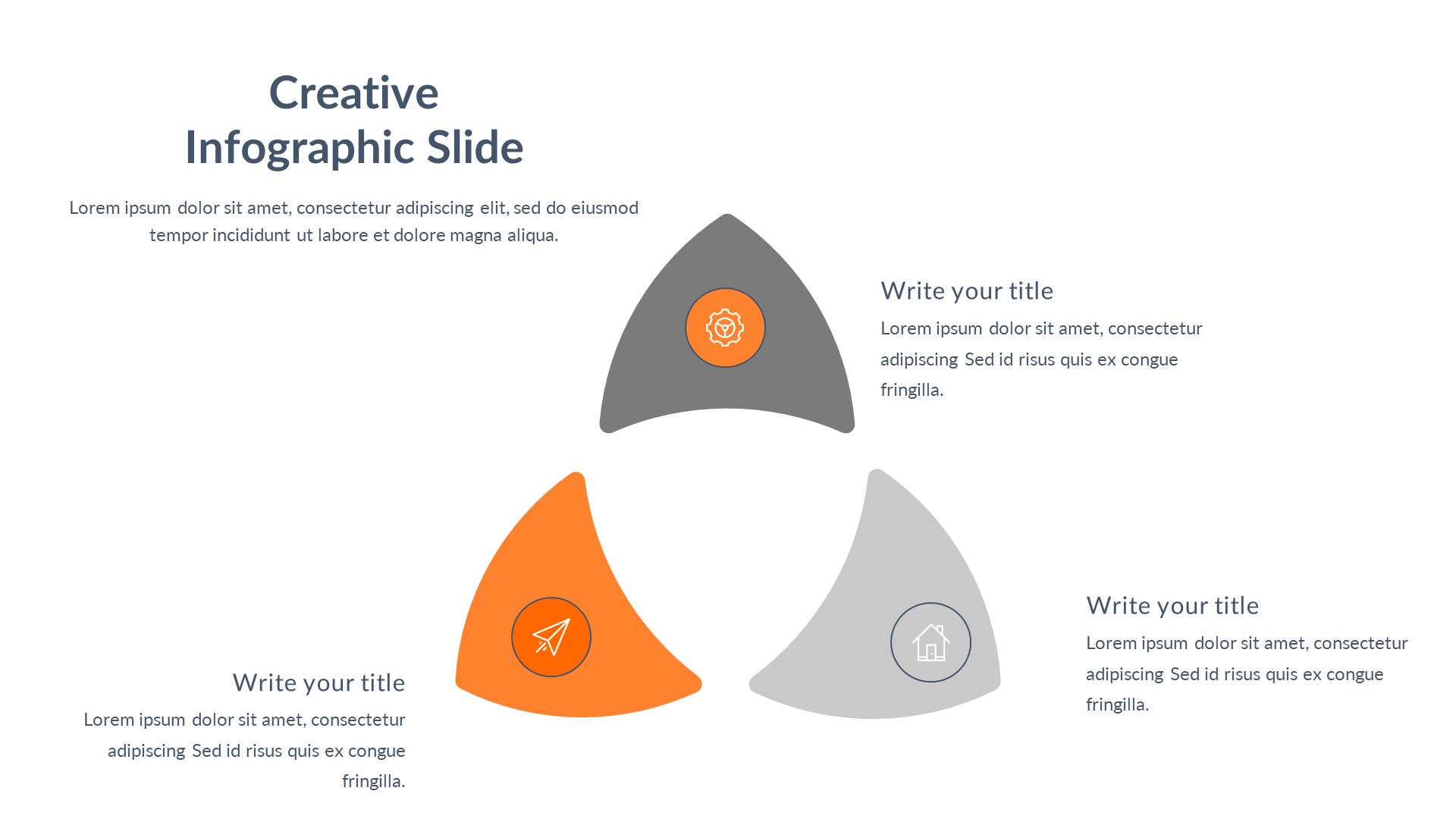 Creative
Infographic Slide

Lorem ipsum dolor sit amet, consectetur adipiscing elit, sed do eiusmod tempor incididunt ut labore et dolore magna aliqua.

Write your title

Lorem ipsum dolor sit amet, consectetur adipiscing Sed id risus quis ex congue fringilla.

Write your title

Lorem ipsum dolor sit amet, consectetur adipiscing Sed id risus quis ex congue fringilla.

Write your title

Lorem ipsum dolor sit amet, consectetur adipiscing Sed id risus quis ex congue fringilla.